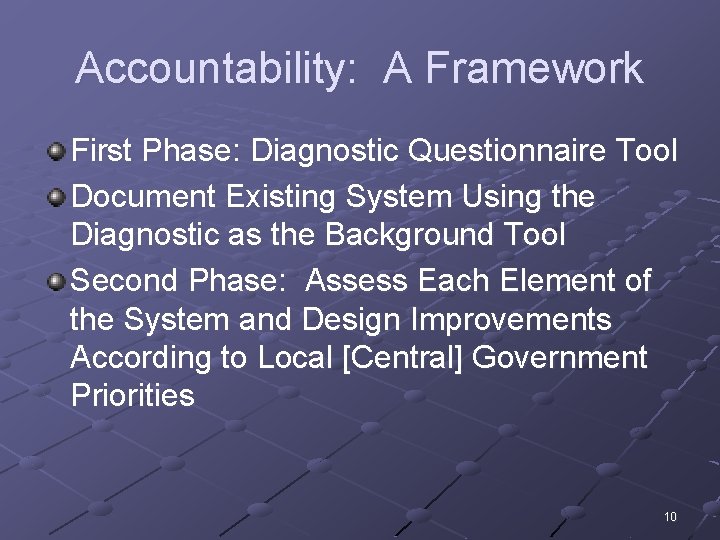 Accountability: A Framework

First Phase: Diagnostic Questionnaire Tool

Document Existing System Using the Diagnostic as the Background Tool

Second Phase: Assess Each Element of the System and Design Improvements According to Local [Central] Government Priorities

10